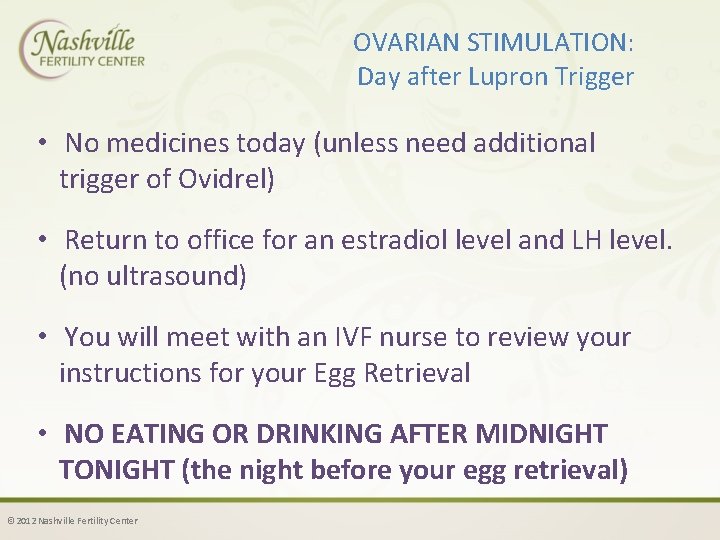 Nashville
FERTILITY CENTER

OVARIAN STIMULATION:
Day after Lupron Trigger

• No medicines today (unless need additional trigger of Ovidrel)

• Return to office for an estradiol level and LH level. (no ultrasound)

• You will meet with an IVF nurse to review your instructions for your Egg Retrieval

• NO EATING OR DRINKING AFTER MIDNIGHT TONIGHT (the night before your egg retrieval)

© 2012 Nashville Fertility Center